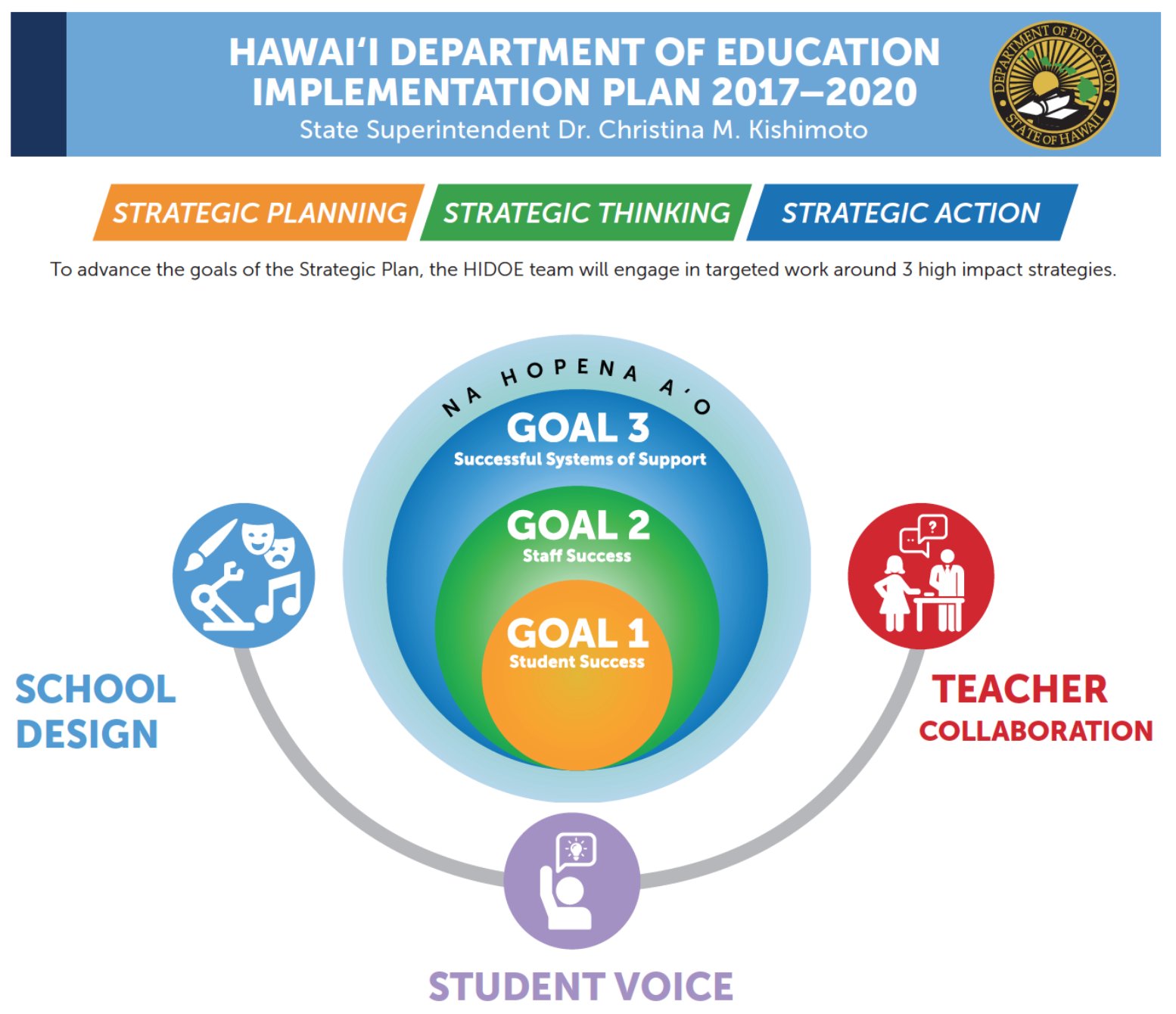 HAWAI'I DEPARTMENT OF EDUCATION IMPLEMENTATION PLAN 2017–2020
State Superintendent Dr. Christina M. Kishimoto

DEPARTMENT OF EDUCATION
STATE OF HAWAII

STRATEGIC PLANNING
STRATEGIC THINKING
STRATEGIC ACTION

To advance the goals of the Strategic Plan, the HIDOE team will engage in targeted work around 3 high impact strategies.

NA HOPENA A'O

GOAL 3
Successful Systems of Support

GOAL 2
Staff Success

GOAL 1
Student Success

SCHOOL DESIGN

TEACHER COLLABORATION

STUDENT VOICE